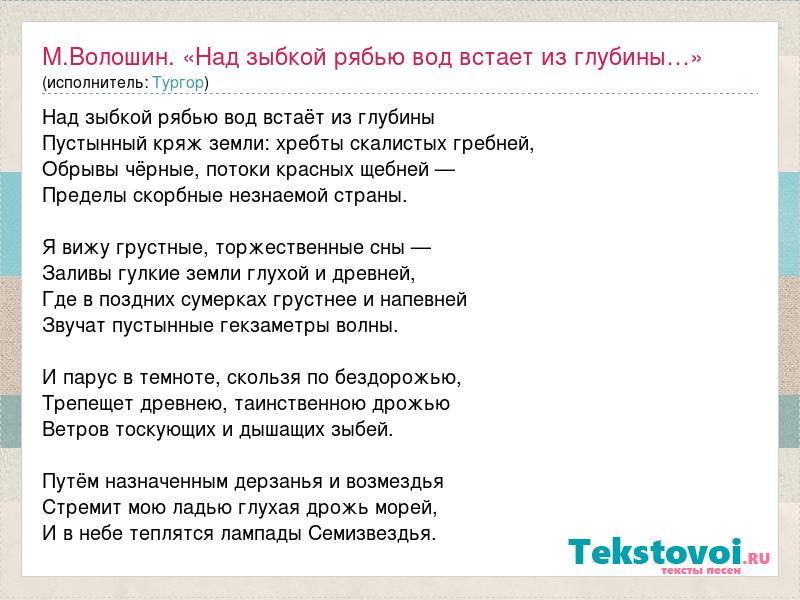 М.Волошин. «Над зыбкой рябью вод встает из глубины…»
(исполнитель: Тургор)

Над зыбкой рябью вод встаёт из глубины
Пустынный кряж земли: хребты скалистых гребней,
Обрывы чёрные, потоки красных щебней —
Пределы скорбные незнаемой страны.

Я вижу грустные, торжественные сны —
Заливы гулкие земли глухой и древней,
Где в поздних сумерках грустнее и напевней
Звучат пустынные гекзаметры волны.

И парус в темноте, скользя по бездорожью,
Трепещет древнею, таинственною дрожью
Ветров тоскующих и дышащих зыбей.

Путём назначенным дерзанья и возмездья
Стремит мою ладью глухая дрожь морей,
И в небе теплятся лампады Семизвездья.

Tekstovoi.RU
тексты песен